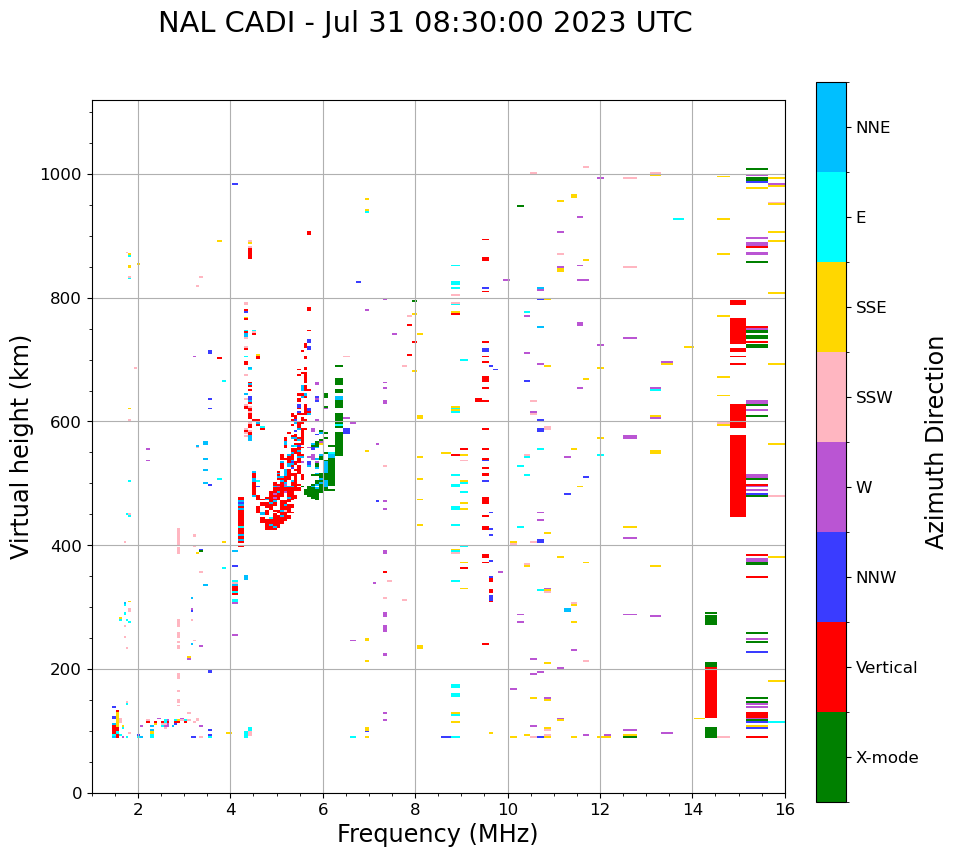 NAL CADI - Jul 31 08:30:00 2023 UTC

Virtual height (km)

1000
800
600
400
200
0

2
4
6
8
10
12
14
16

Frequency (MHz)

NNE
E
SSE
SSW
W
NNW
Vertical
X-mode

Azimuth Direction